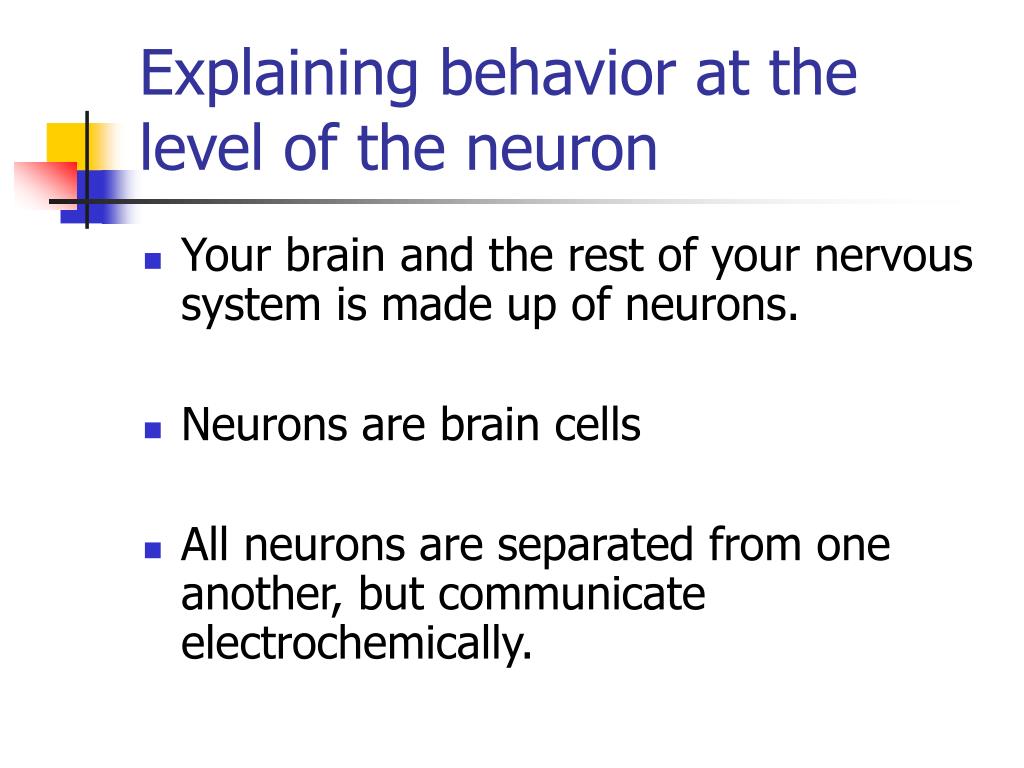 Explaining behavior at the level of the neuron

- Your brain and the rest of your nervous system is made up of neurons.

- Neurons are brain cells

- All neurons are separated from one another, but communicate electrochemically.